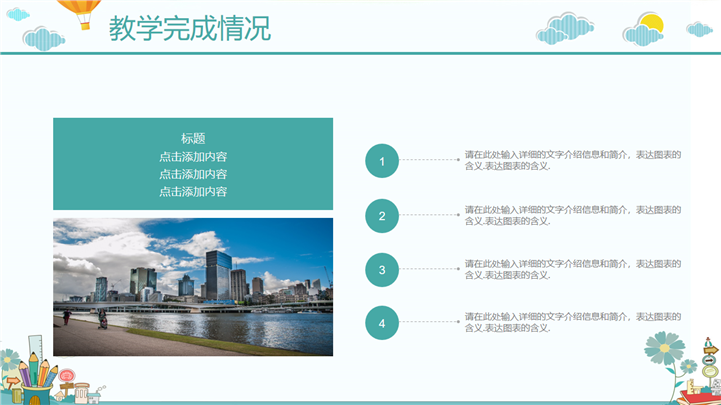 教学完成情况

标题
点击添加内容
点击添加内容
点击添加内容

1
请在此处输入详细的文字介绍信息和简介，表达图表的含义.表达图表的含义.

2
请在此处输入详细的文字介绍信息和简介，表达图表的含义.表达图表的含义.

3
请在此处输入详细的文字介绍信息和简介，表达图表的含义.表达图表的含义.

4
请在此处输入详细的文字介绍信息和简介，表达图表的含义.表达图表的含义.